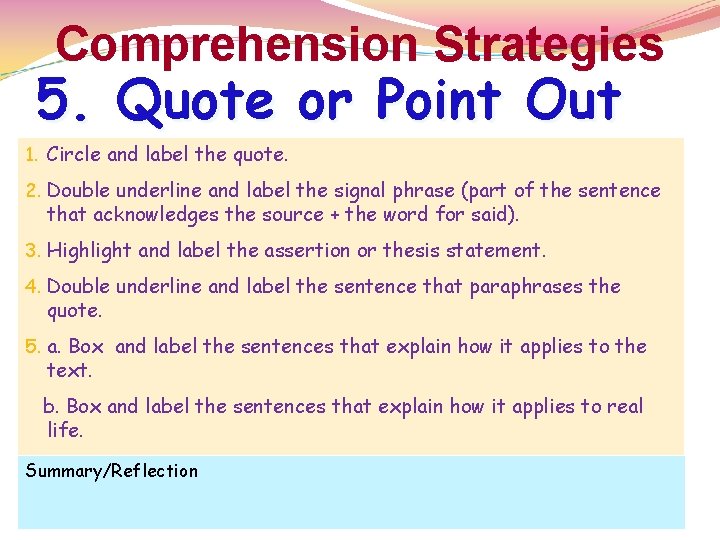 Comprehension Strategies
5. Quote or Point Out

1. Circle and label the quote.

2. Double underline and label the signal phrase (part of the sentence that acknowledges the source + the word for said).

3. Highlight and label the assertion or thesis statement.

4. Double underline and label the sentence that paraphrases the quote.

5. a. Box and label the sentences that explain how it applies to the text.

b. Box and label the sentences that explain how it applies to real life.

Summary/Reflection